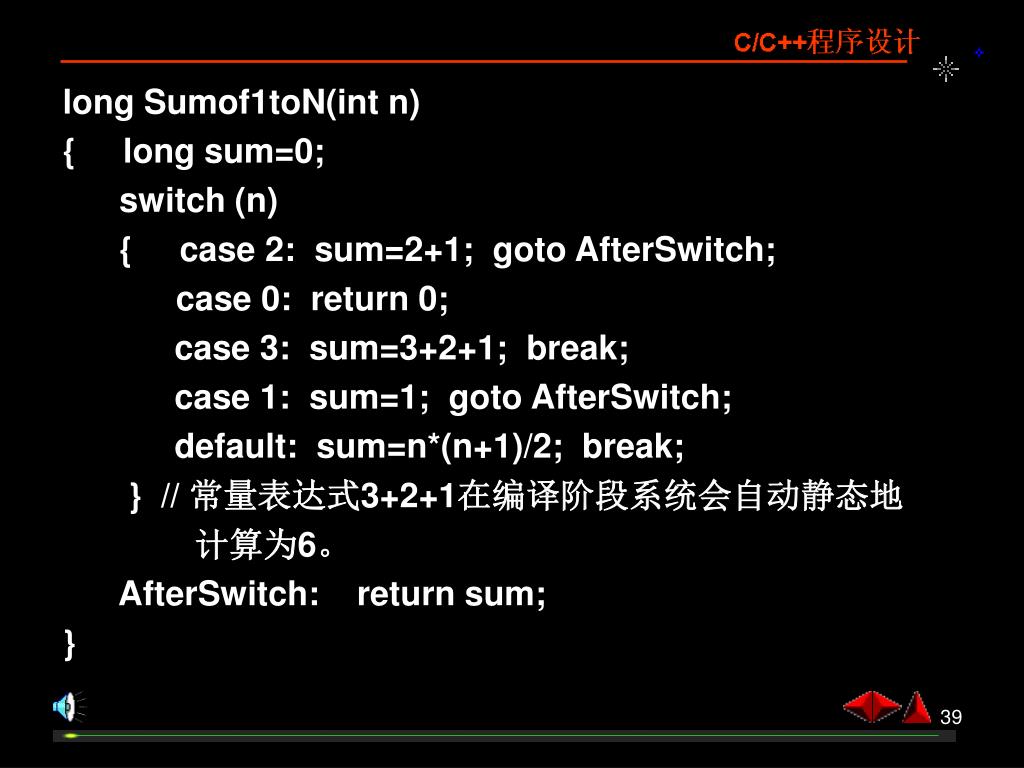 C/C++程序设计

long Sumof1toN(int n)
{ long sum=0;
switch (n)
{ case 2: sum=2+1; goto AfterSwitch;
case 0: return 0;
case 3: sum=3+2+1; break;
case 1: sum=1; goto AfterSwitch;
default: sum=n*(n+1)/2; break;
} // 常量表达式3+2+1在编译阶段系统会自动静态地计算为6。
AfterSwitch: return sum;
}

39